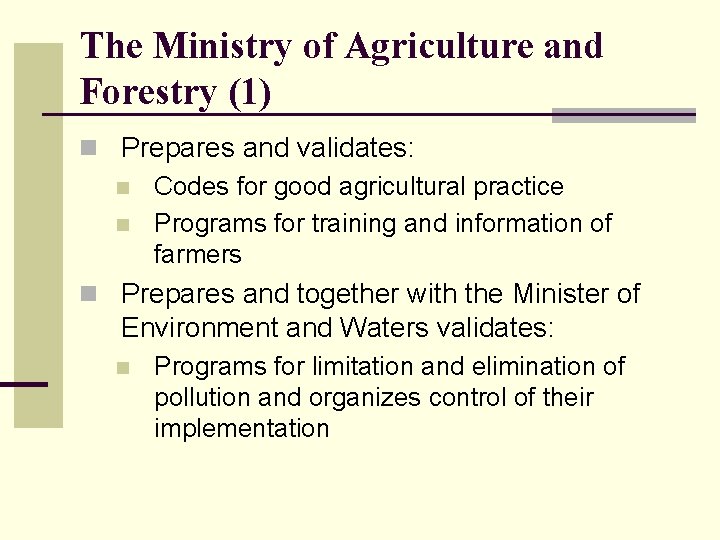 The Ministry of Agriculture and Forestry (1)

Prepares and validates:
Codes for good agricultural practice
Programs for training and information of farmers

Prepares and together with the Minister of Environment and Waters validates:
Programs for limitation and elimination of pollution and organizes control of their implementation